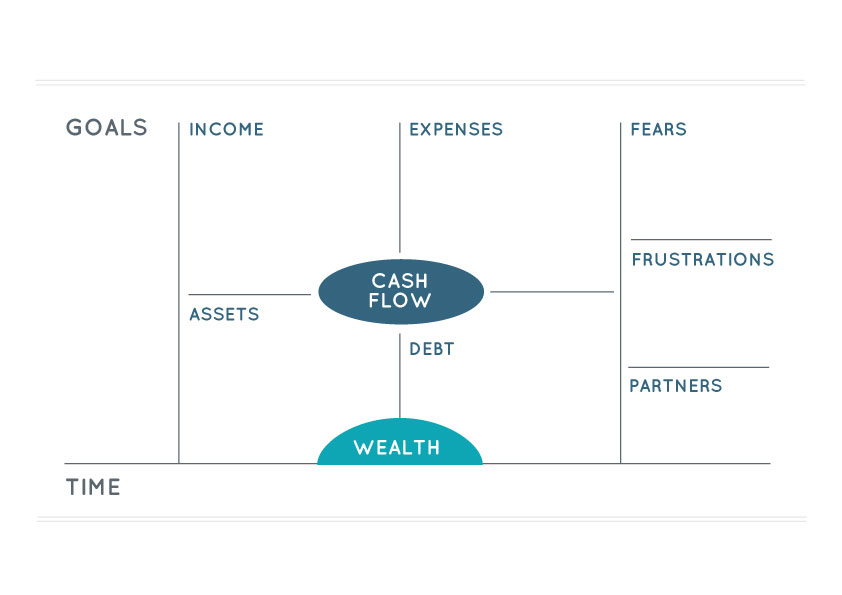 GOALS

INCOME

EXPENSES

FEARS

FRUSTRATIONS

CASH FLOW

ASSETS

DEBT

PARTNERS

WEALTH

TIME